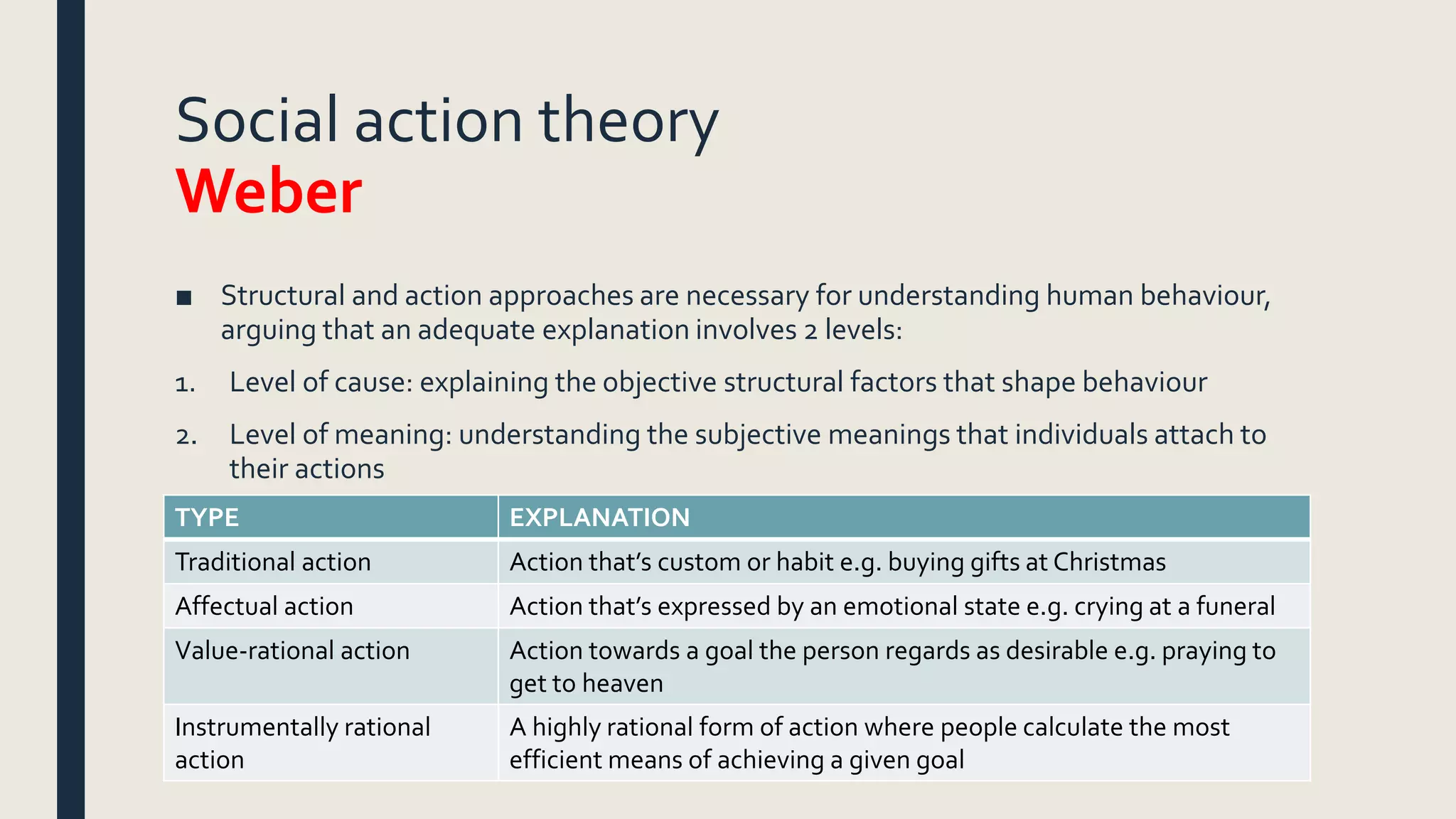 Social action theory
Weber

■ Structural and action approaches are necessary for understanding human behaviour, arguing that an adequate explanation involves 2 levels:

1. Level of cause: explaining the objective structural factors that shape behaviour

2. Level of meaning: understanding the subjective meanings that individuals attach to their actions

| TYPE | EXPLANATION |
|---|---|
| Traditional action | Action that's custom or habit e.g. buying gifts at Christmas |
| Affectual action | Action that's expressed by an emotional state e.g. crying at a funeral |
| Value-rational action | Action towards a goal the person regards as desirable e.g. praying to get to heaven |
| Instrumentally rational action | A highly rational form of action where people calculate the most efficient means of achieving a given goal |